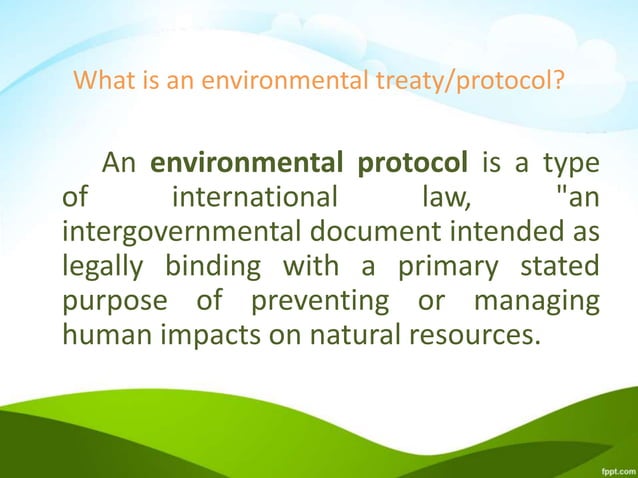 What is an environmental treaty/protocol?

An environmental protocol is a type of international law, "an intergovernmental document intended as legally binding with a primary stated purpose of preventing or managing human impacts on natural resources.

fppt.com